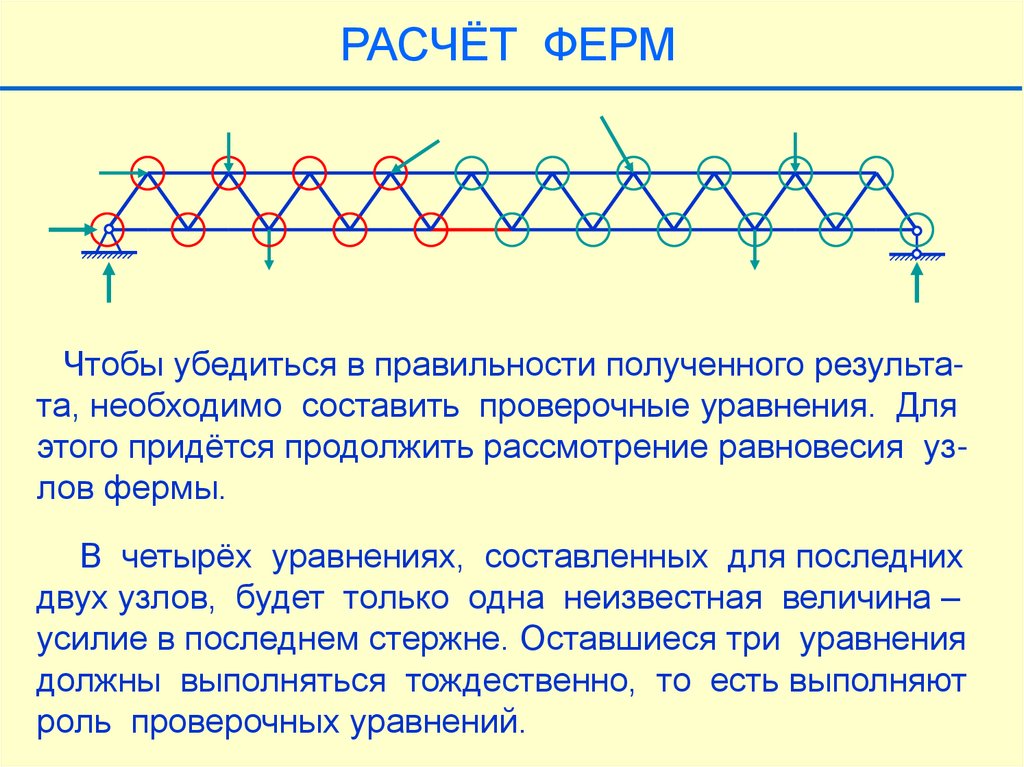 РАСЧЁТ ФЕРМ

Чтобы убедиться в правильности полученного результата, необходимо составить проверочные уравнения. Для этого придётся продолжить рассмотрение равновесия узлов фермы.

В четырёх уравнениях, составленных для последних двух узлов, будет только одна неизвестная величина – усилие в последнем стержне. Оставшиеся три уравнения должны выполняться тождественно, то есть выполняют роль проверочных уравнений.